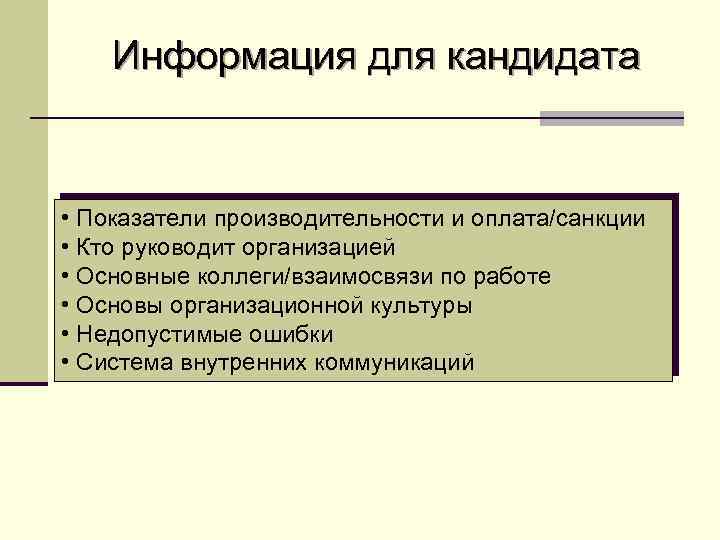 Информация для кандидата

• Показатели производительности и оплата/санкции
• Кто руководит организацией
• Основные коллеги/взаимосвязи по работе
• Основы организационной культуры
• Недопустимые ошибки
• Система внутренних коммуникаций